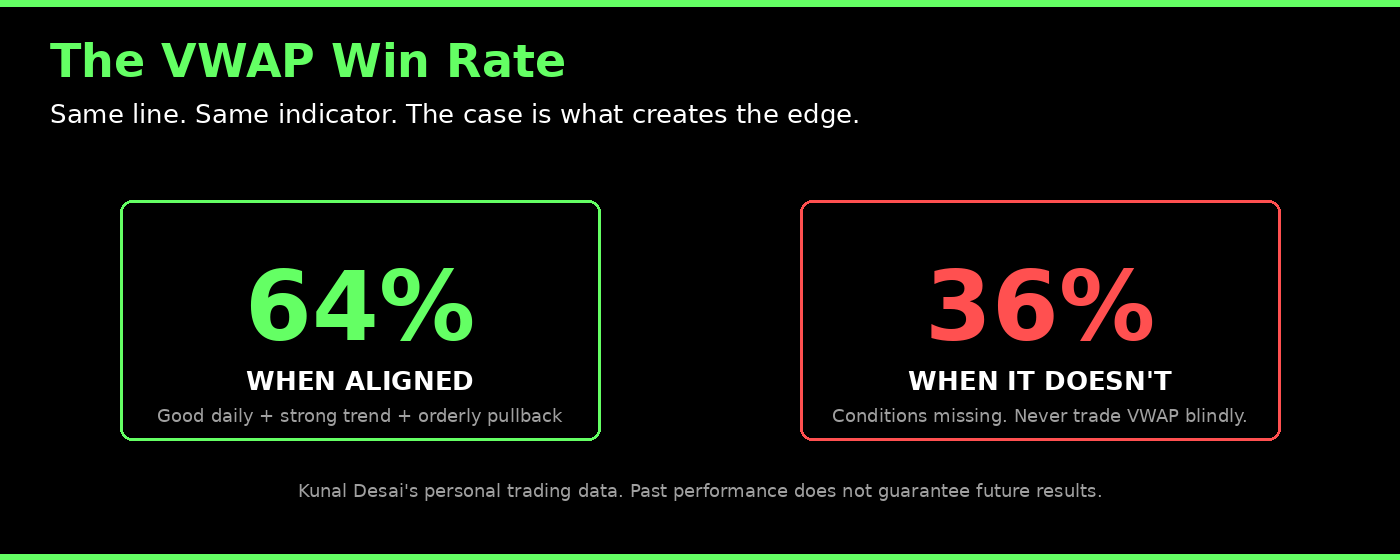 The VWAP Win Rate

Same line. Same indicator. The case is what creates the edge.

64%

WHEN ALIGNED

Good daily + strong trend + orderly pullback

36%

WHEN IT DOESN'T

Conditions missing. Never trade VWAP blindly.

Kunal Desai's personal trading data. Past performance does not guarantee future results.